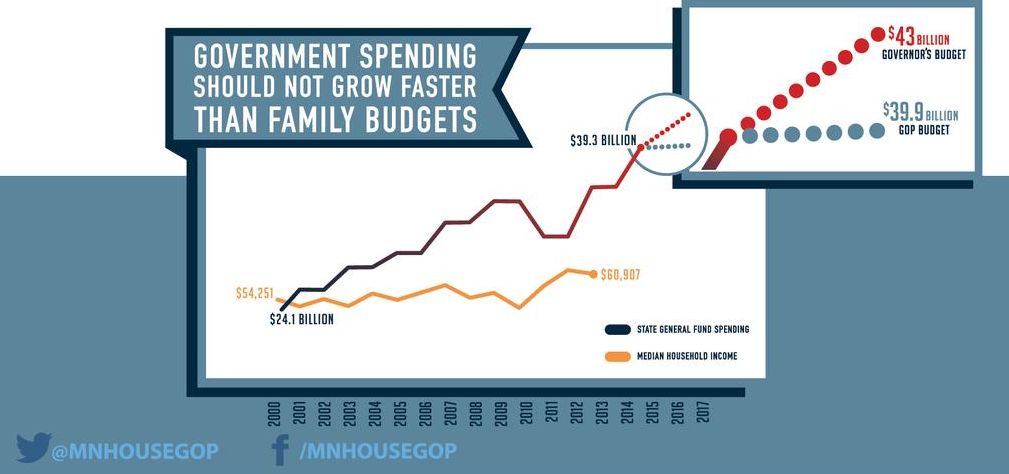 GOVERNMENT SPENDING SHOULD NOT GROW FASTER THAN FAMILY BUDGETS

$43 BILLION
GOVERNOR'S BUDGET

$39.9 BILLION
GOP BUDGET

$39.3 BILLION

$54,251

$24.1 BILLION

$60,907

STATE GENERAL FUND SPENDING

MEDIAN HOUSEHOLD INCOME

2000 2001 2002 2003 2004 2005 2006 2007 2008 2009 2010 2011 2012 2013 2014 2015 2016 2017

@MNHOUSEGOP

/MNHOUSEGOP